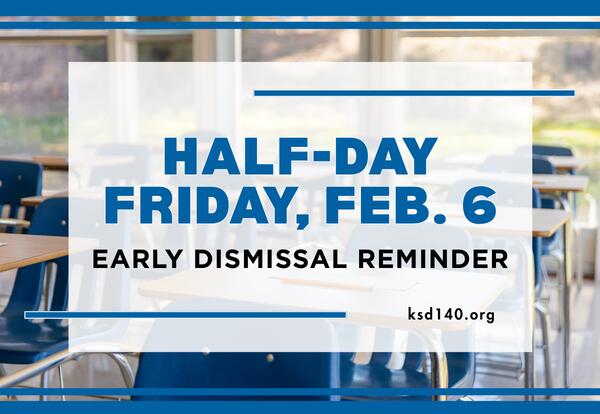 HALF-DAY
FRIDAY, FEB. 6

EARLY DISMISSAL REMINDER

ksd140.org